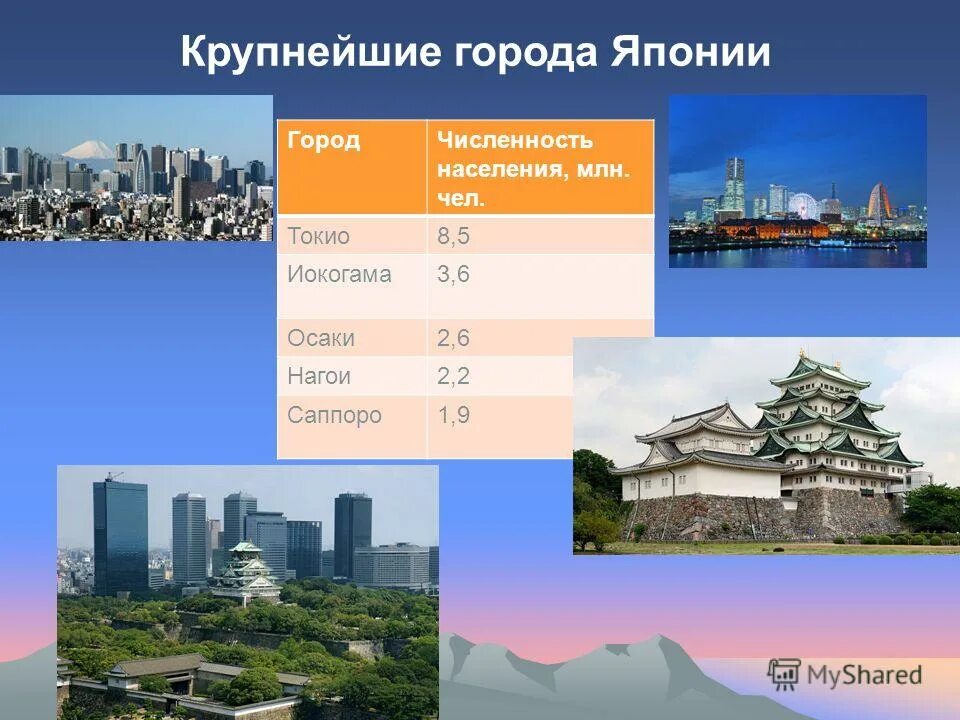 Крупнейшие города Японии

| Город | Численность населения, млн. чел. |
|---|---|
| Токио | 8,5 |
| Иокогама | 3,6 |
| Осаки | 2,6 |
| Нагои | 2,2 |
| Саппоро | 1,9 |

MyShared